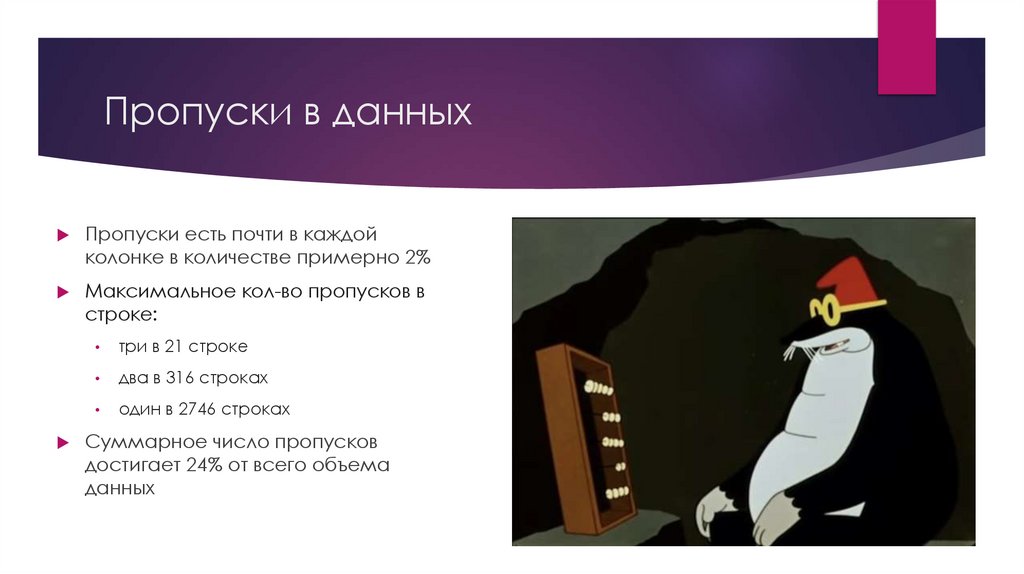 Пропуски в данных

Пропуски есть почти в каждой колонке в количестве примерно 2%

Максимальное кол-во пропусков в строке:

три в 21 строке

два в 316 строках

один в 2746 строках

Суммарное число пропусков достигает 24% от всего объема данных